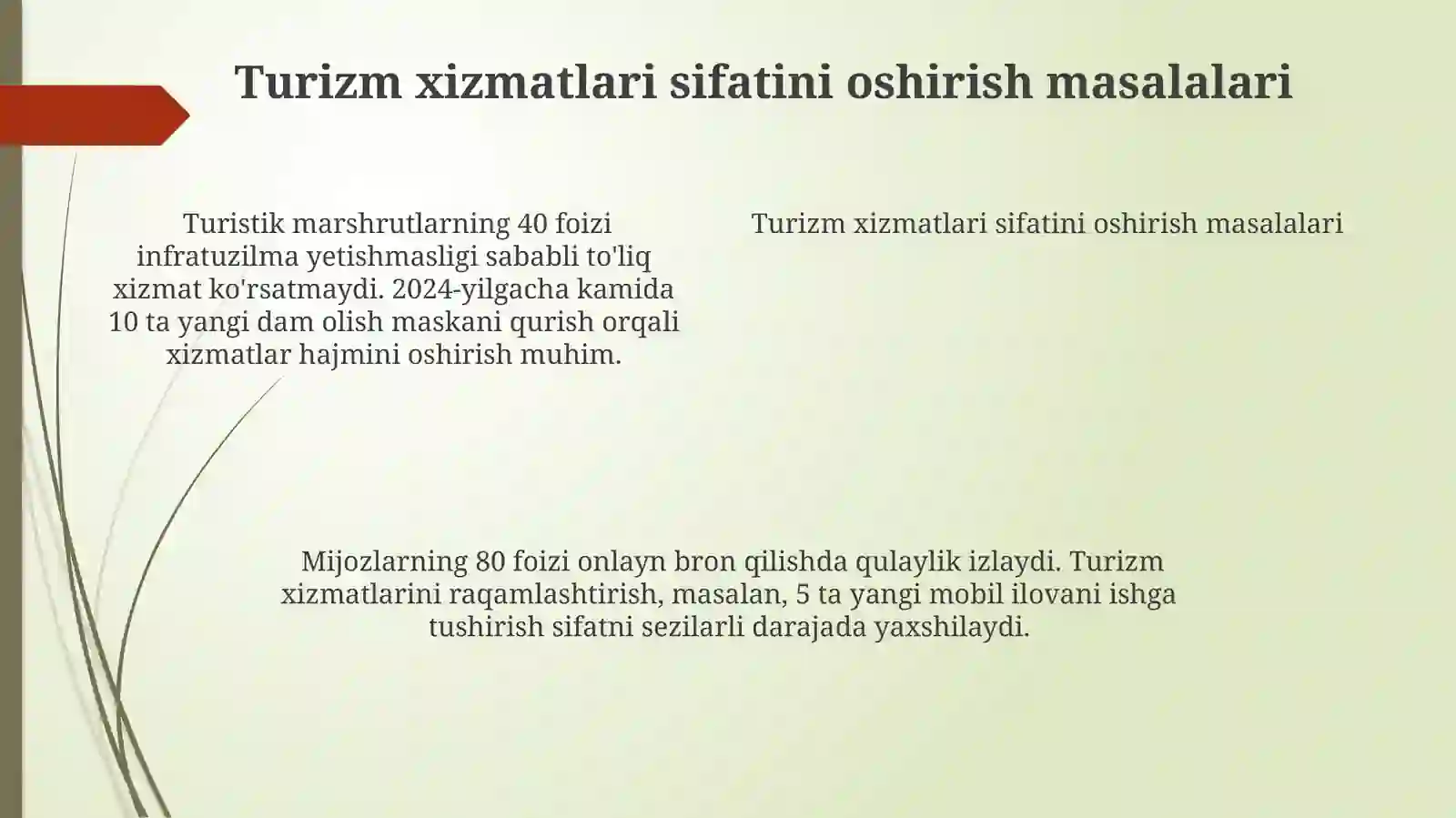 Turizm xizmatlari sifatini oshirish masalalari

Turistik marshrutlarning 40 foizi infratuzilma yetishmasligi sababli to'liq xizmat ko'rsatmaydi. 2024-yilgacha kamida 10 ta yangi dam olish maskani qurish orqali xizmatlar hajmini oshirish muhim.

Turizm xizmatlari sifatini oshirish masalalari

Mijozlarning 80 foizi onlayn bron qilishda qulaylik izlaydi. Turizm xizmatlarini raqamlashtirish, masalan, 5 ta yangi mobil ilovani ishga tushirish sifatni sezilarli darajada yaxshilaydi.